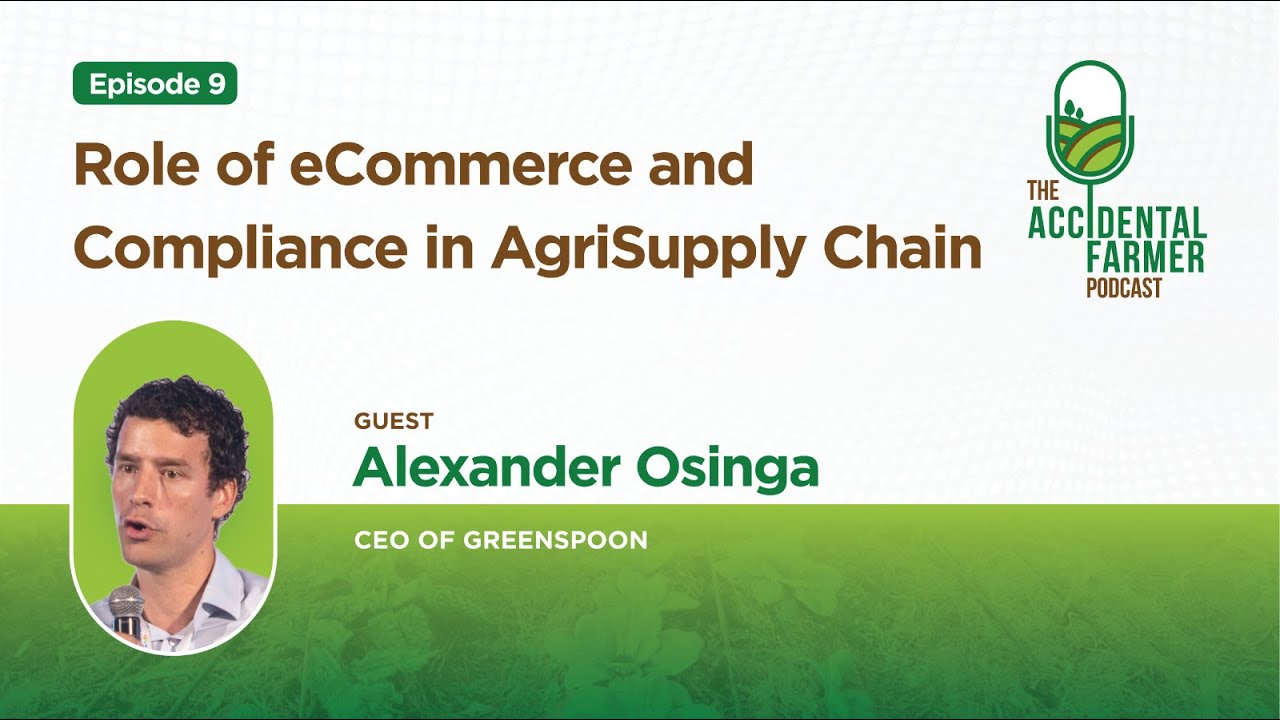 Episode 9

Role of eCommerce and Compliance in AgriSupply Chain

THE ACCIDENTAL FARMER PODCAST

GUEST
Alexander Osinga
CEO OF GREENSPOON